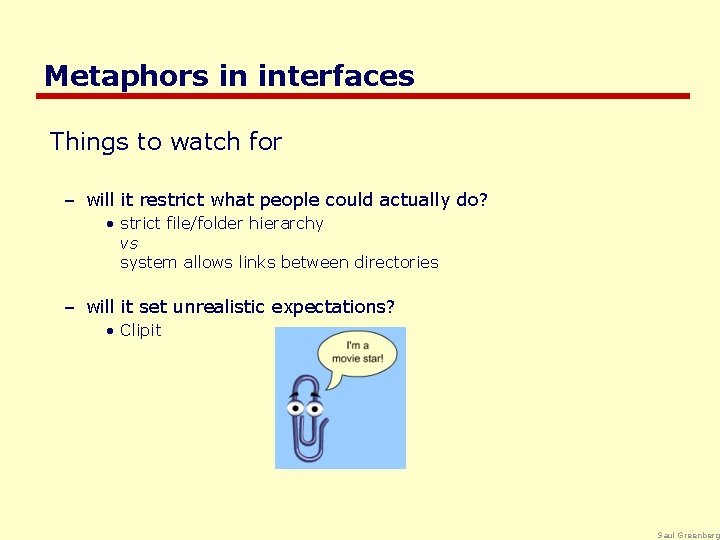 Metaphors in interfaces

Things to watch for

– will it restrict what people could actually do?
• strict file/folder hierarchy
vs
system allows links between directories

– will it set unrealistic expectations?
• Clipit

I'm a movie star!

Saul Greenberg